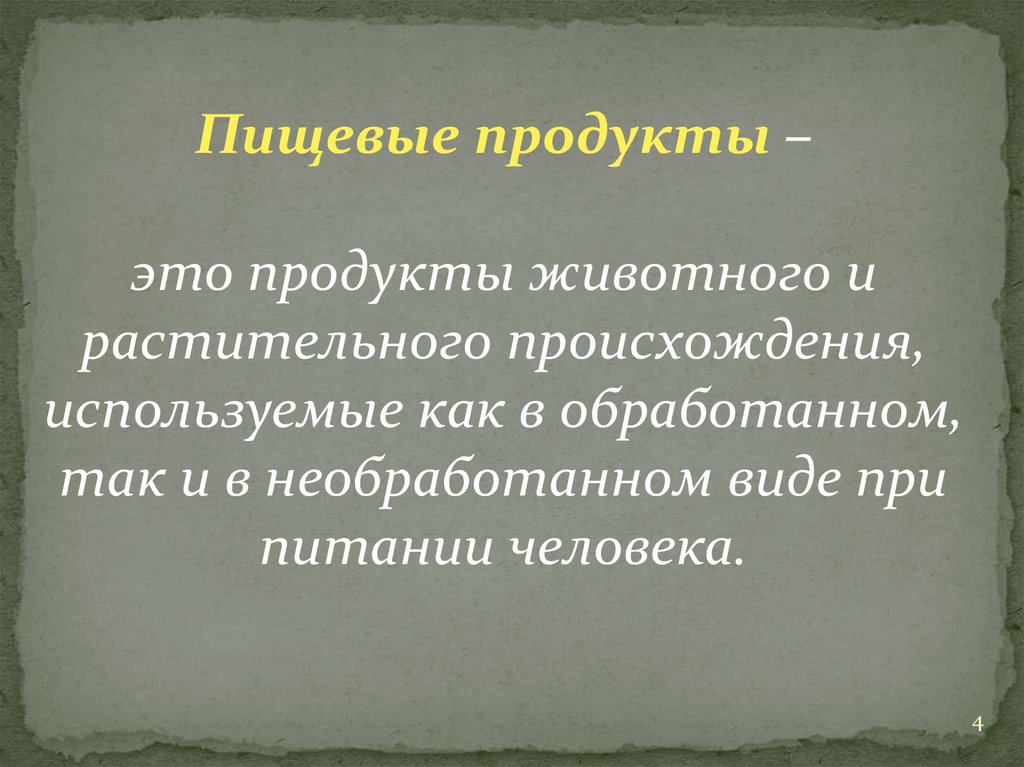 Пищевые продукты –

это продукты животного и растительного происхождения, используемые как в обработанном, так и в необработанном виде при питании человека.

4